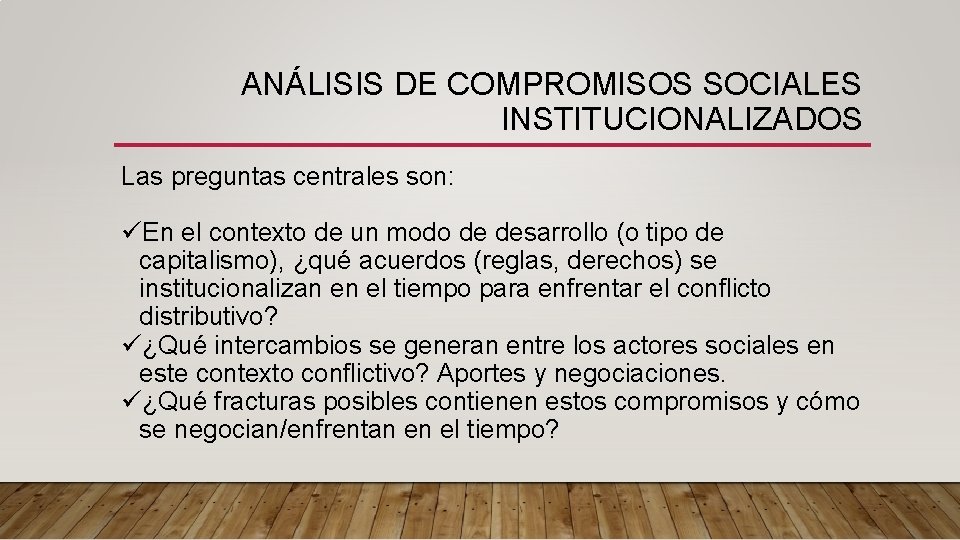 ANÁLISIS DE COMPROMISOS SOCIALES INSTITUCIONALIZADOS

Las preguntas centrales son:

✓En el contexto de un modo de desarrollo (o tipo de capitalismo), ¿qué acuerdos (reglas, derechos) se institucionalizan en el tiempo para enfrentar el conflicto distributivo?
✓¿Qué intercambios se generan entre los actores sociales en este contexto conflictivo? Aportes y negociaciones.
✓¿Qué fracturas posibles contienen estos compromisos y cómo se negocian/enfrentan en el tiempo?